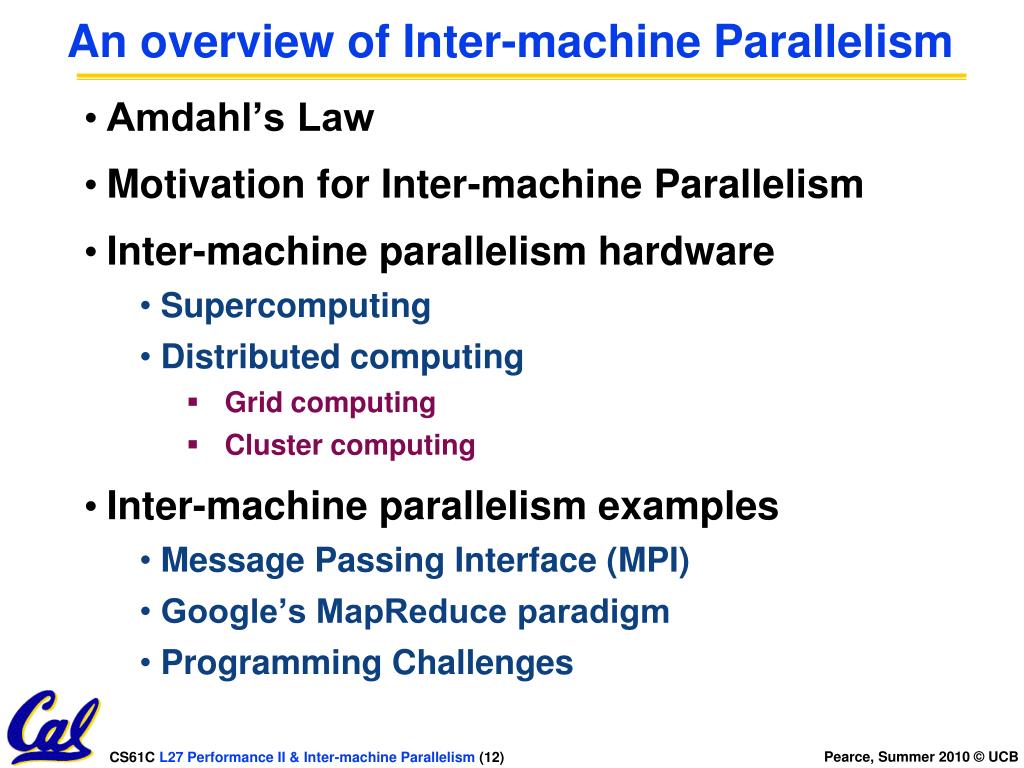 An overview of Inter-machine Parallelism

• Amdahl's Law
• Motivation for Inter-machine Parallelism
• Inter-machine parallelism hardware
  • Supercomputing
  • Distributed computing
    ▪ Grid computing
    ▪ Cluster computing
• Inter-machine parallelism examples
  • Message Passing Interface (MPI)
  • Google's MapReduce paradigm
  • Programming Challenges

Cal

CS61C L27 Performance II & Inter-machine Parallelism (12)

Pearce, Summer 2010 © UCB